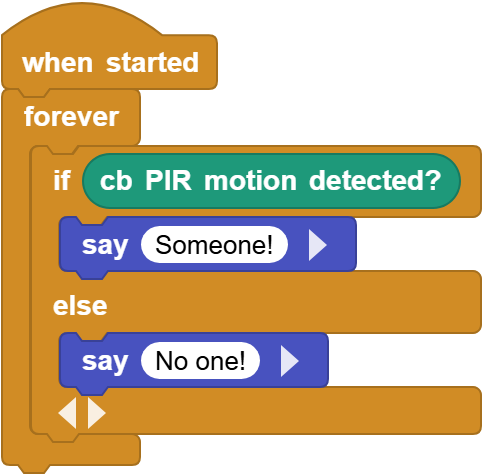 when started
forever
if cb PIR motion detected?
say Someone!
else
say No one!